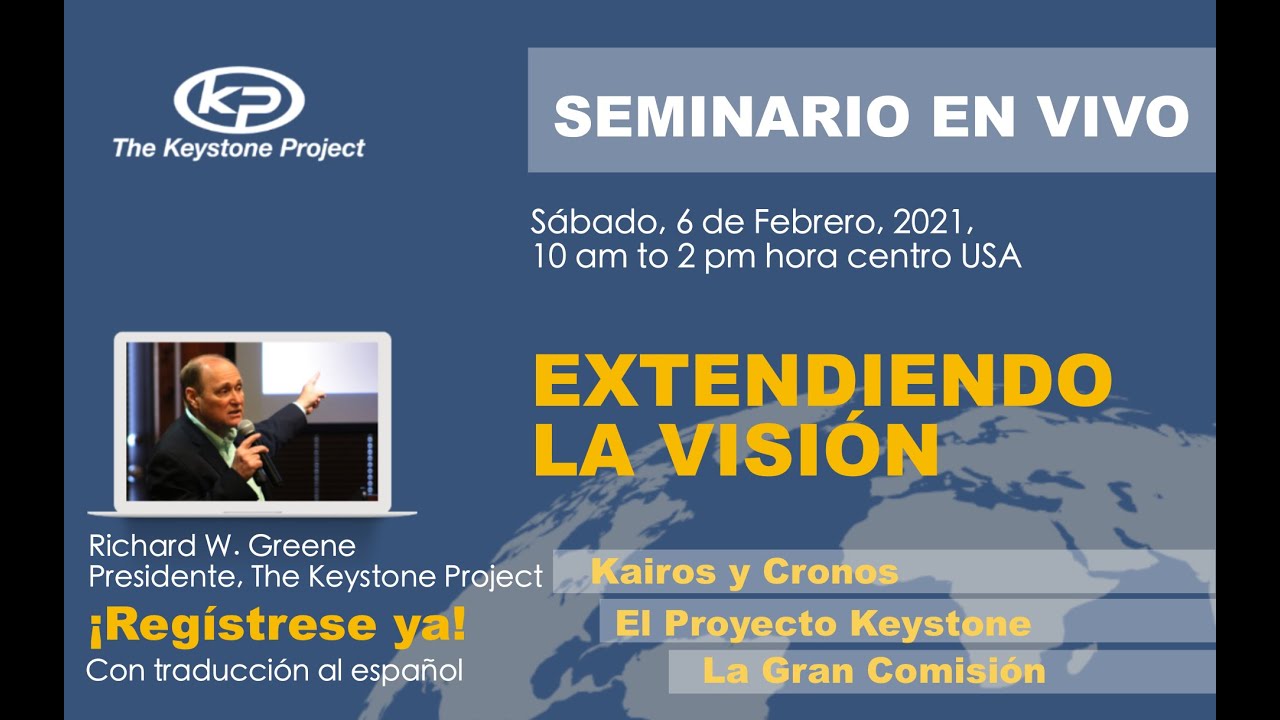 KP
The Keystone Project

SEMINARIO EN VIVO

Sábado, 6 de Febrero, 2021,
10 am to 2 pm hora centro USA

EXTENDIENDO LA VISIÓN

Richard W. Greene
Presidente, The Keystone Project

¡Regístrese ya!
Con traducción al español

Kairos y Cronos
El Proyecto Keystone
La Gran Comisión